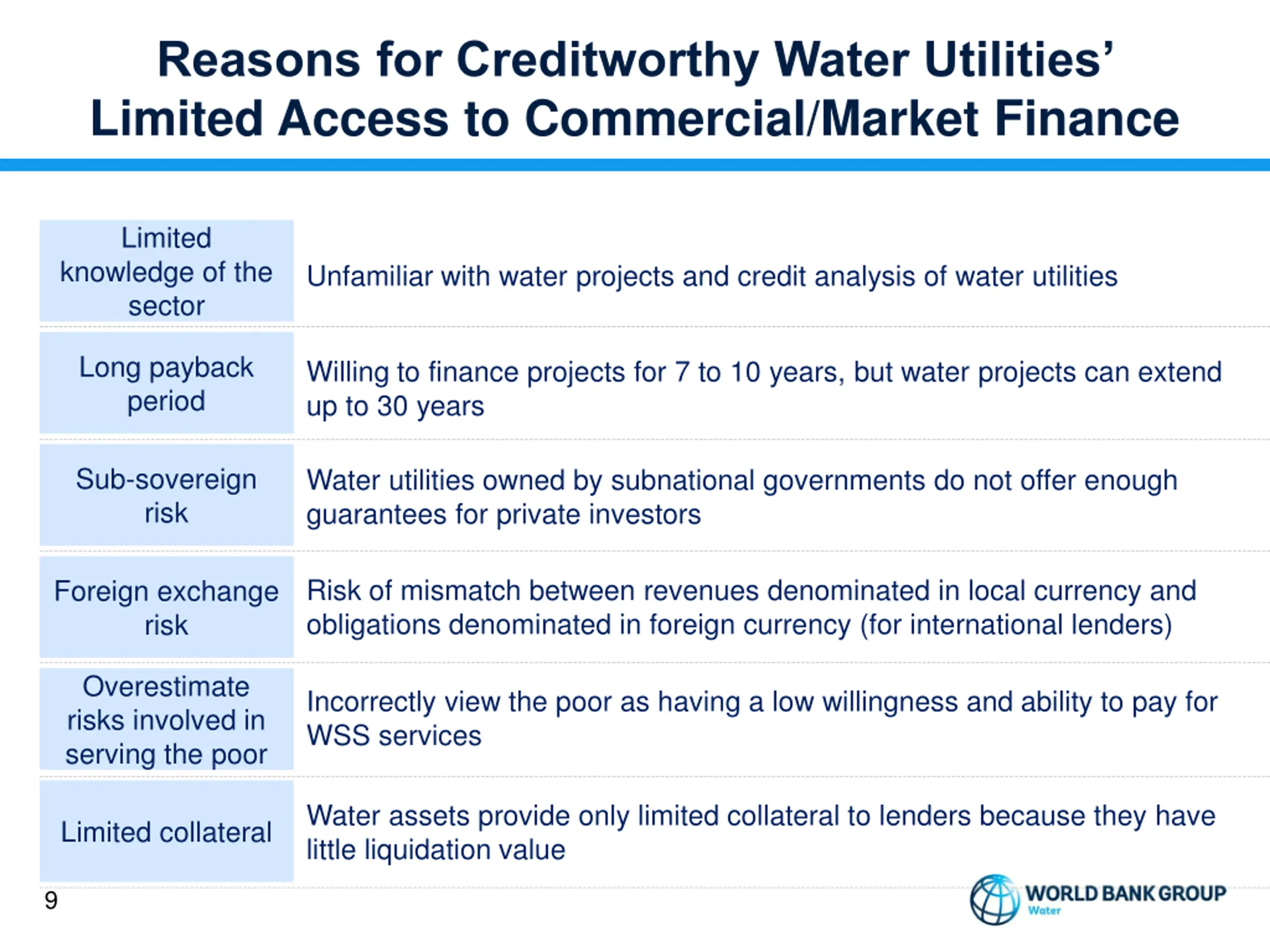 Reasons for Creditworthy Water Utilities' Limited Access to Commercial/Market Finance

| | |
|---|---|
| Limited knowledge of the sector | Unfamiliar with water projects and credit analysis of water utilities |
| Long payback period | Willing to finance projects for 7 to 10 years, but water projects can extend up to 30 years |
| Sub-sovereign risk | Water utilities owned by subnational governments do not offer enough guarantees for private investors |
| Foreign exchange risk | Risk of mismatch between revenues denominated in local currency and obligations denominated in foreign currency (for international lenders) |
| Overestimate risks involved in serving the poor | Incorrectly view the poor as having a low willingness and ability to pay for WSS services |
| Limited collateral | Water assets provide only limited collateral to lenders because they have little liquidation value |

9

WORLD BANK GROUP
Water